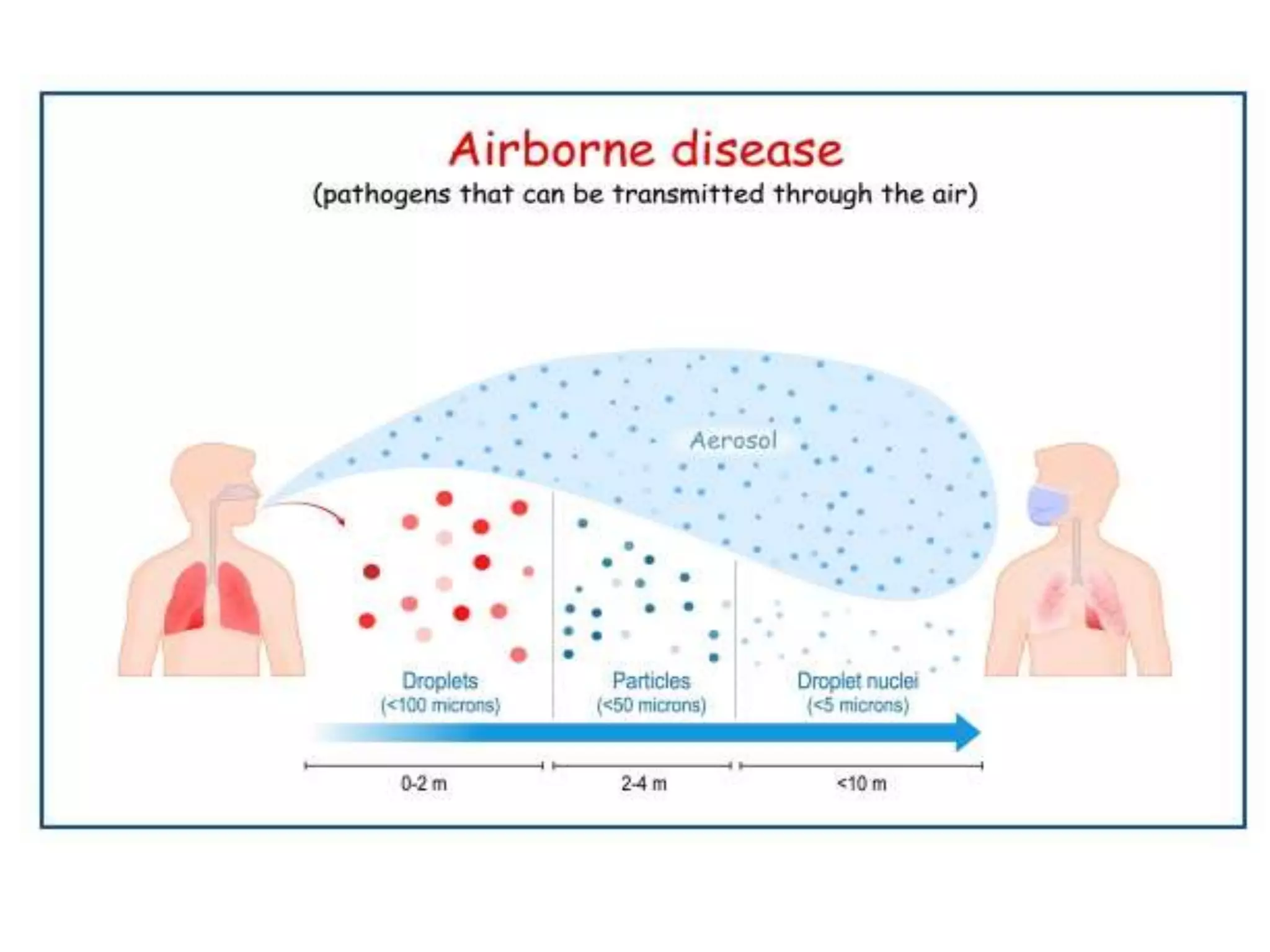 Airborne disease
(pathogens that can be transmitted through the air)

Aerosol

Droplets
(<100 microns)

Particles
(<50 microns)

Droplet nuclei
(<5 microns)

0-2 m

2-4 m

<10 m